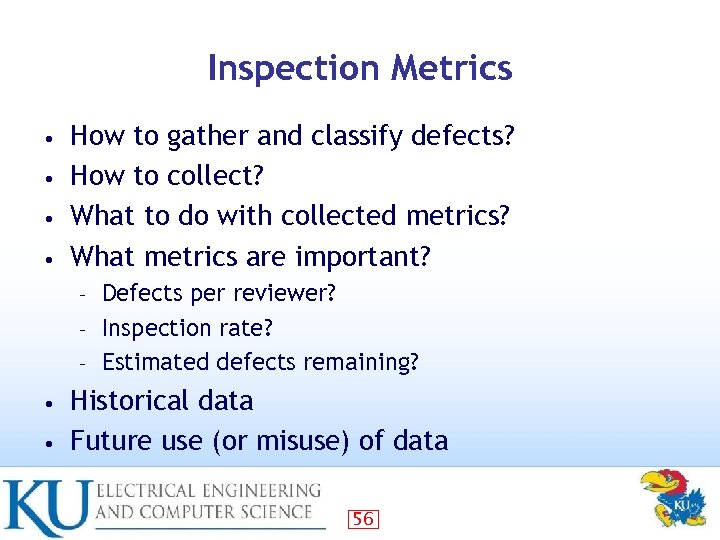 Inspection Metrics

• How to gather and classify defects?
• How to collect?
• What to do with collected metrics?
• What metrics are important?
  – Defects per reviewer?
  – Inspection rate?
  – Estimated defects remaining?
• Historical data
• Future use (or misuse) of data

KU ELECTRICAL ENGINEERING AND COMPUTER SCIENCE

56

KU